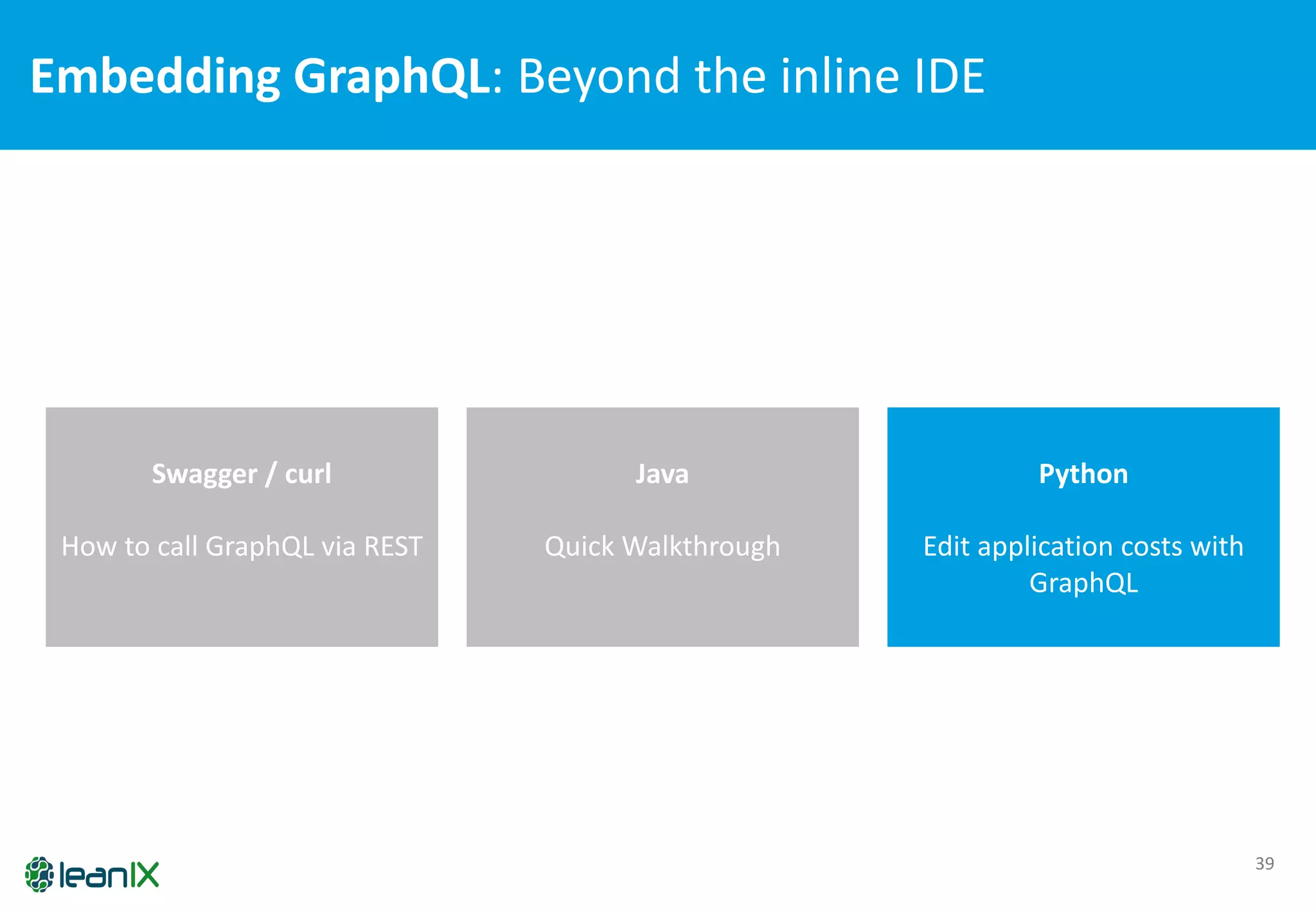 Embedding GraphQL: Beyond the inline IDE

Swagger / curl

How to call GraphQL via REST

Java

Quick Walkthrough

Python

Edit application costs with GraphQL

leanIX

39